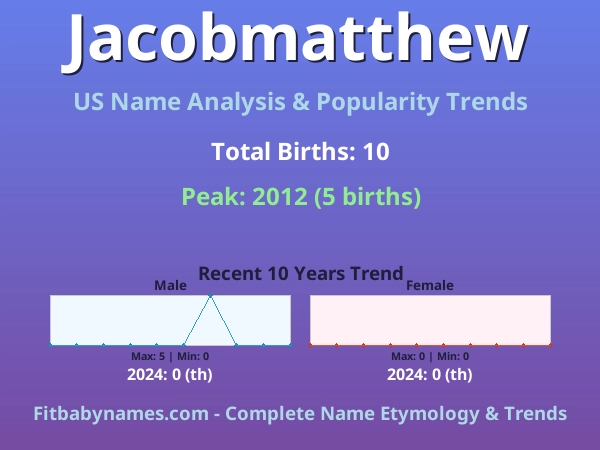 Jacobmatthew

US Name Analysis & Popularity Trends

Total Births: 10

Peak: 2012 (5 births)

Recent 10 Years Trend

Male

Max: 5 | Min: 0

2024: 0 (th)

Female

Max: 0 | Min: 0

2024: 0 (th)

Fitbabynames.com - Complete Name Etymology & Trends